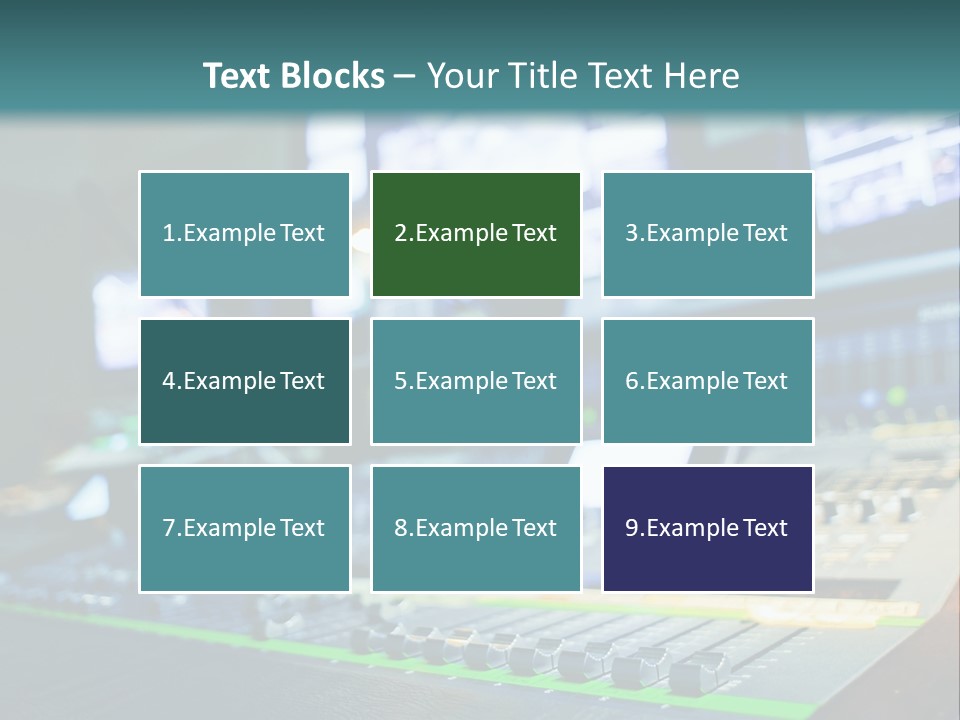 Text Blocks – Your Title Text Here

1.Example Text

2.Example Text

3.Example Text

4.Example Text

5.Example Text

6.Example Text

7.Example Text

8.Example Text

9.Example Text